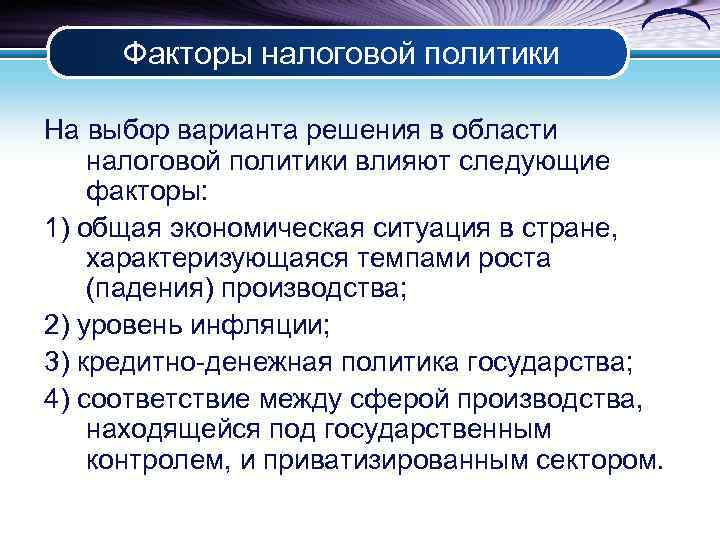 Факторы налоговой политики

На выбор варианта решения в области налоговой политики влияют следующие факторы:

1) общая экономическая ситуация в стране, характеризующаяся темпами роста (падения) производства;

2) уровень инфляции;

3) кредитно-денежная политика государства;

4) соответствие между сферой производства, находящейся под государственным контролем, и приватизированным сектором.